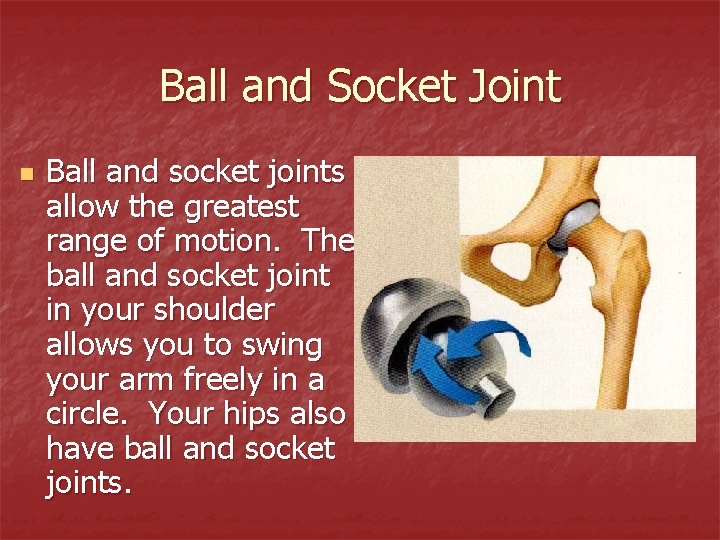 Ball and Socket Joint

Ball and socket joints allow the greatest range of motion. The ball and socket joint in your shoulder allows you to swing your arm freely in a circle. Your hips also have ball and socket joints.